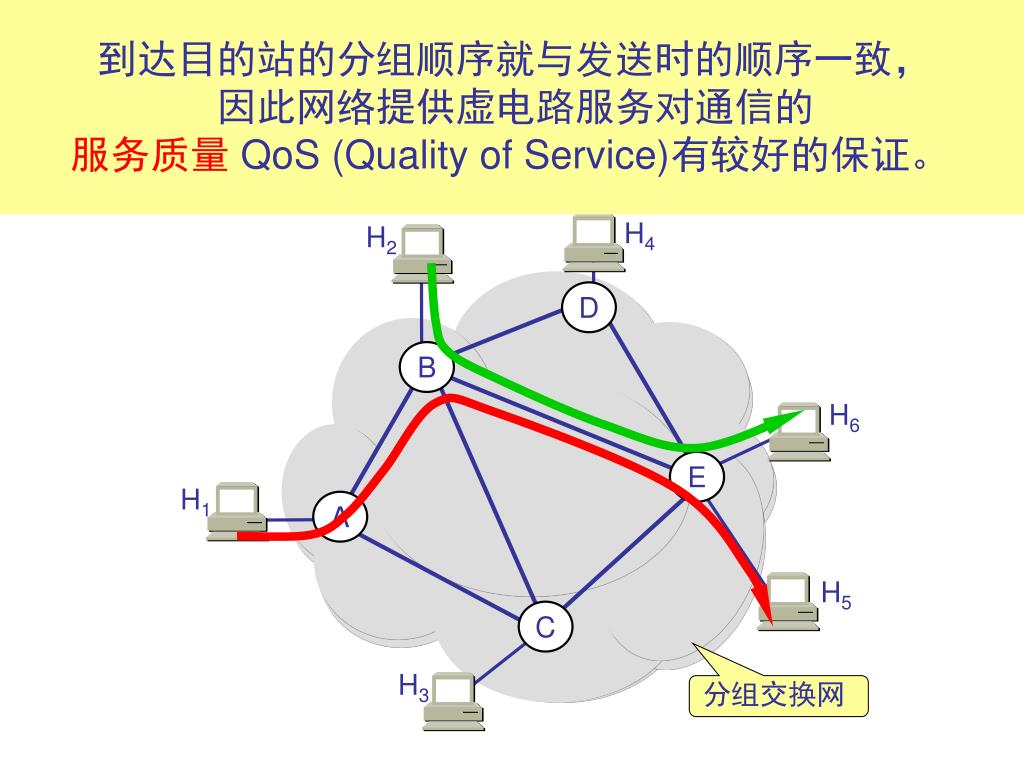 到达目的站的分组顺序就与发送时的顺序一致，
因此网络提供虚电路服务对通信的
服务质量 QoS (Quality of Service)有较好的保证。

$H_2$

$H_4$

D

B

$H_6$

E

$H_1$

A

$H_5$

C

$H_3$

分组交换网